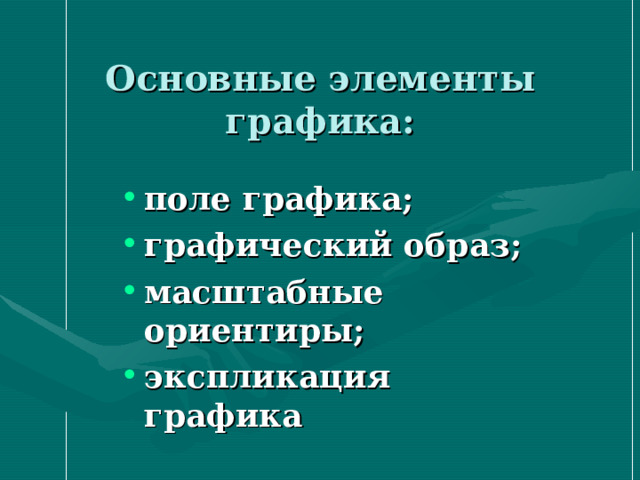 Основные элементы графика:

• поле графика;
• графический образ;
• масштабные ориентиры;
• экспликация графика